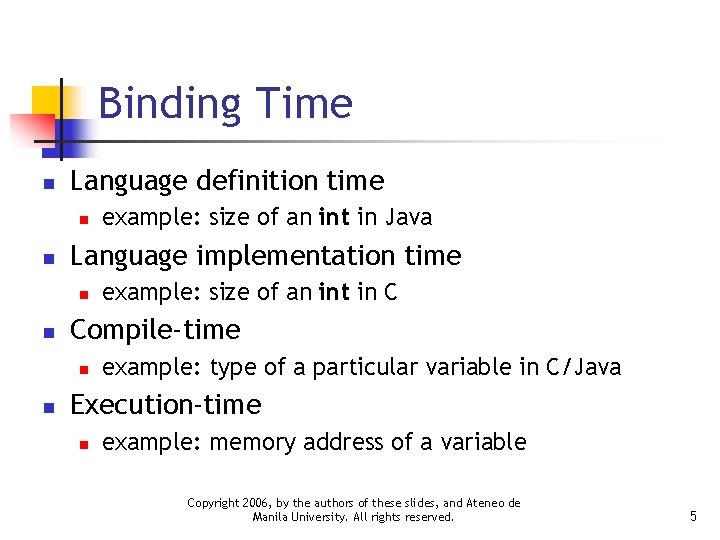 Binding Time

- Language definition time
  - example: size of an int in Java
- Language implementation time
  - example: size of an int in C
- Compile-time
  - example: type of a particular variable in C/Java
- Execution-time
  - example: memory address of a variable

Copyright 2006, by the authors of these slides, and Ateneo de Manila University. All rights reserved.

5